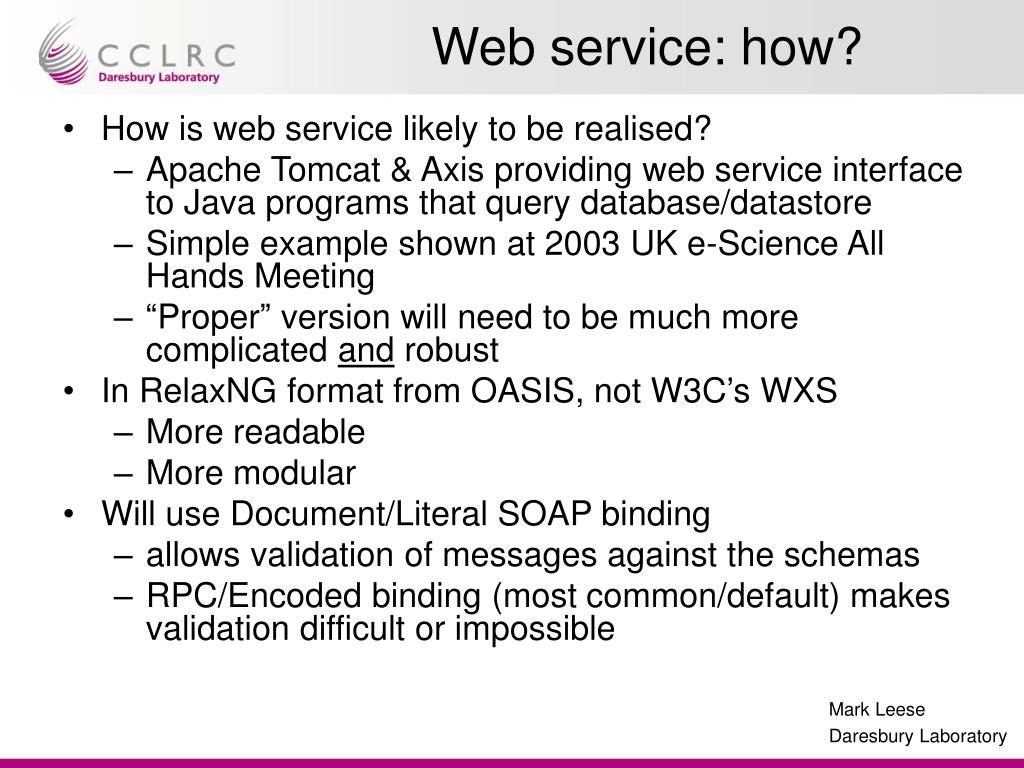 CCLRC
Daresbury Laboratory

Web service: how?

• How is web service likely to be realised?
– Apache Tomcat & Axis providing web service interface to Java programs that query database/datastore
– Simple example shown at 2003 UK e-Science All Hands Meeting
– “Proper” version will need to be much more complicated and robust
• In RelaxNG format from OASIS, not W3C’s WXS
– More readable
– More modular
• Will use Document/Literal SOAP binding
– allows validation of messages against the schemas
– RPC/Encoded binding (most common/default) makes validation difficult or impossible

Mark Leese
Daresbury Laboratory